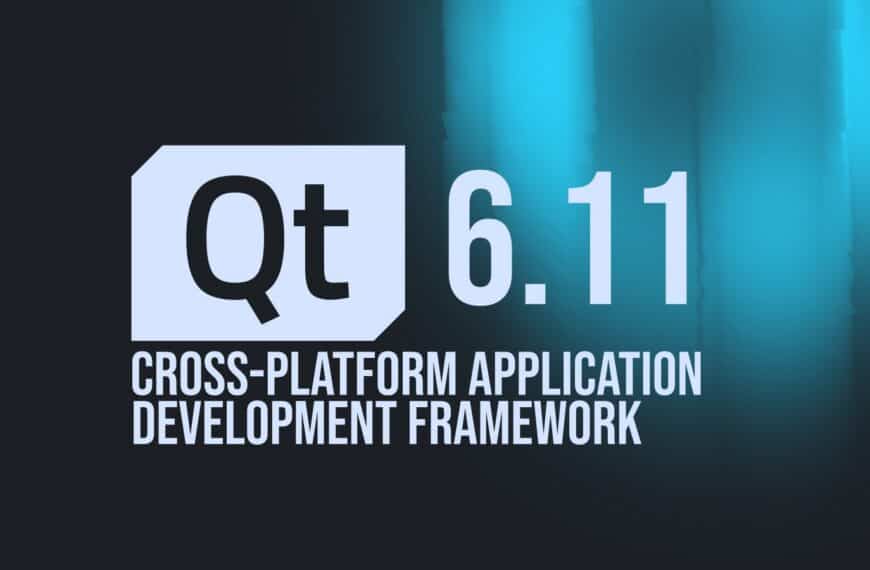 Qt 6.11

CROSS-PLATFORM APPLICATION DEVELOPMENT FRAMEWORK